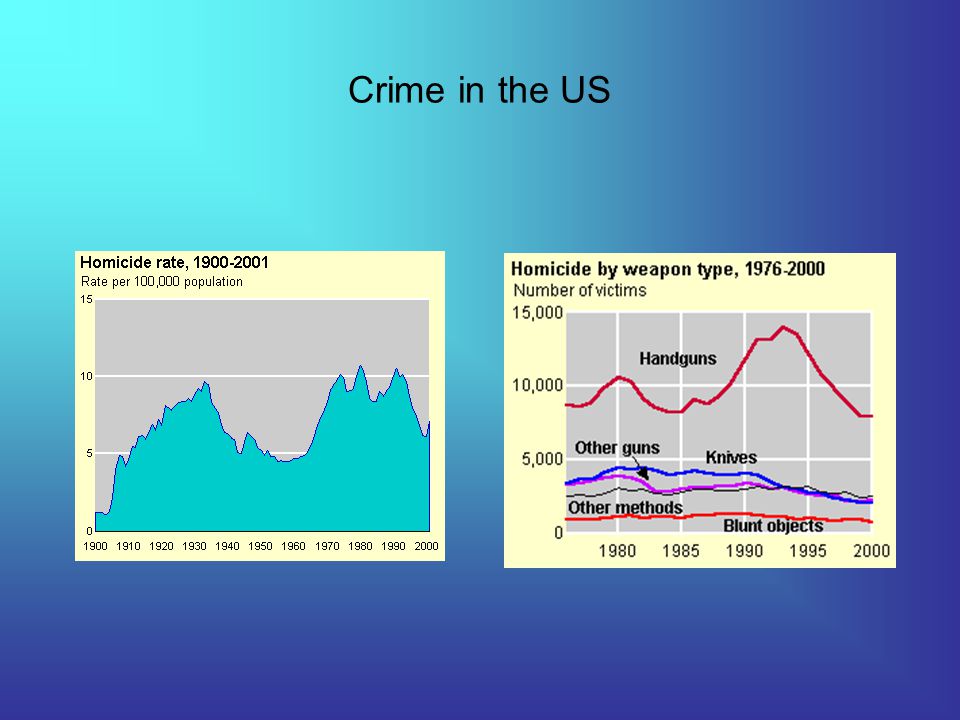 Crime in the US

Homicide rate, 1900-2001
Rate per 100,000 population
15
10
5
0
1900 1910 1920 1930 1940 1950 1960 1970 1980 1990 2000

Homicide by weapon type, 1976-2000
Number of victims
15,000
10,000
5,000
0
Handguns
Other guns
Knives
Other methods
Blunt objects
1980 1985 1990 1995 2000